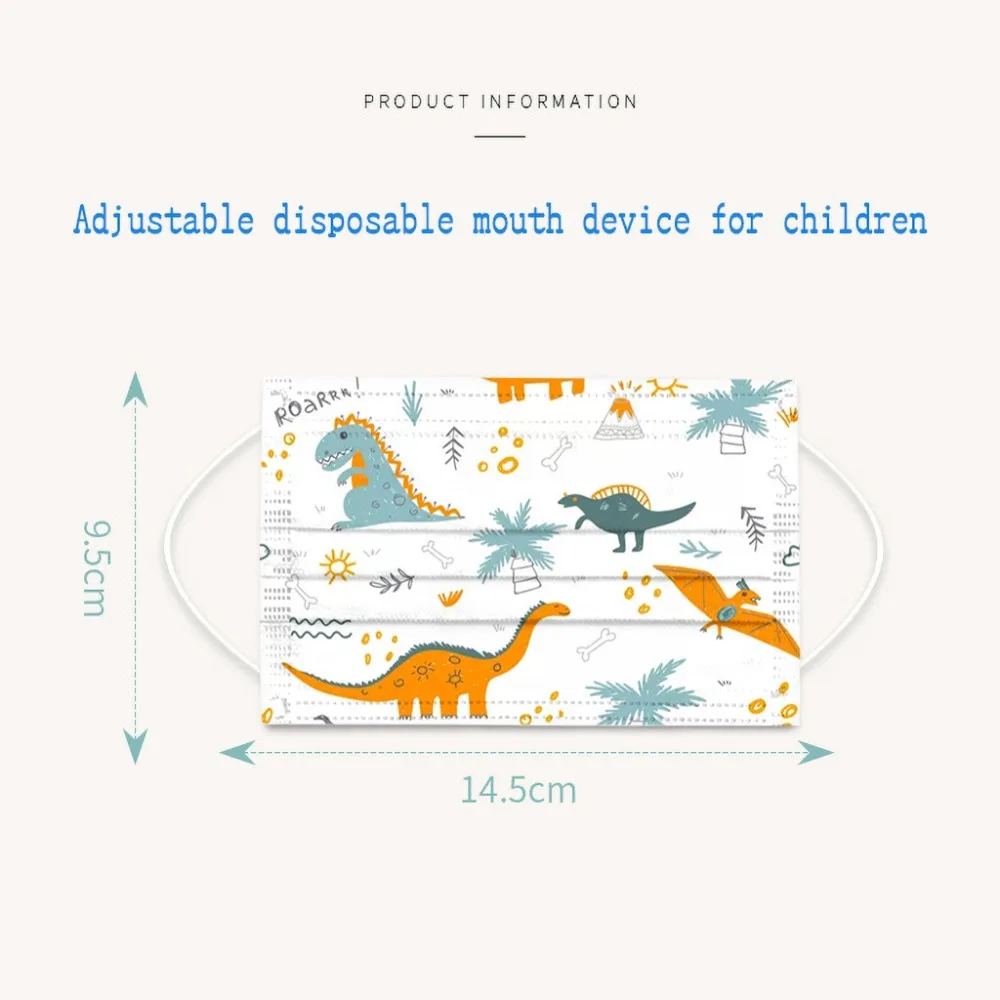 PRODUCT INFORMATION

Adjustable disposable mouth device for children

ROARRR!

9.5cm

14.5cm